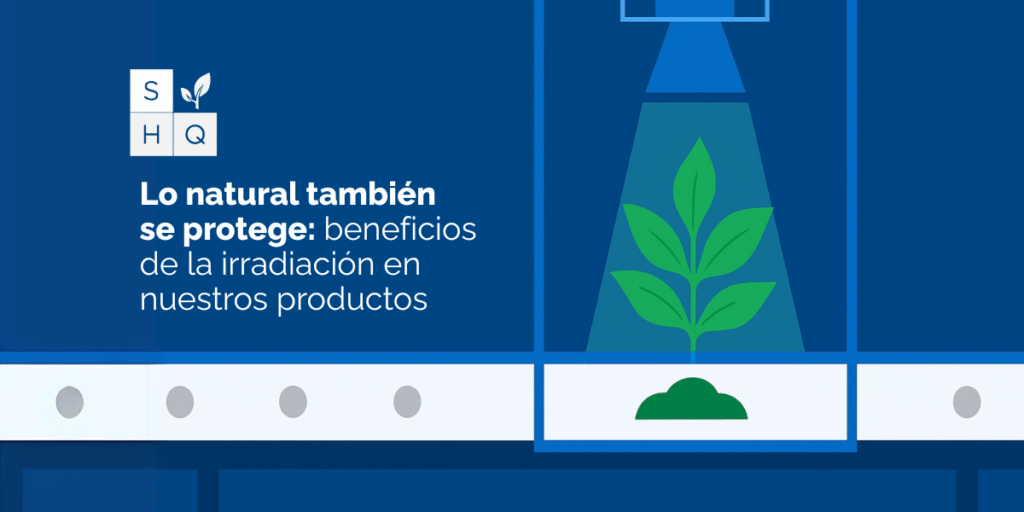 S
H Q

Lo natural también se protege: beneficios de la irradiación en nuestros productos